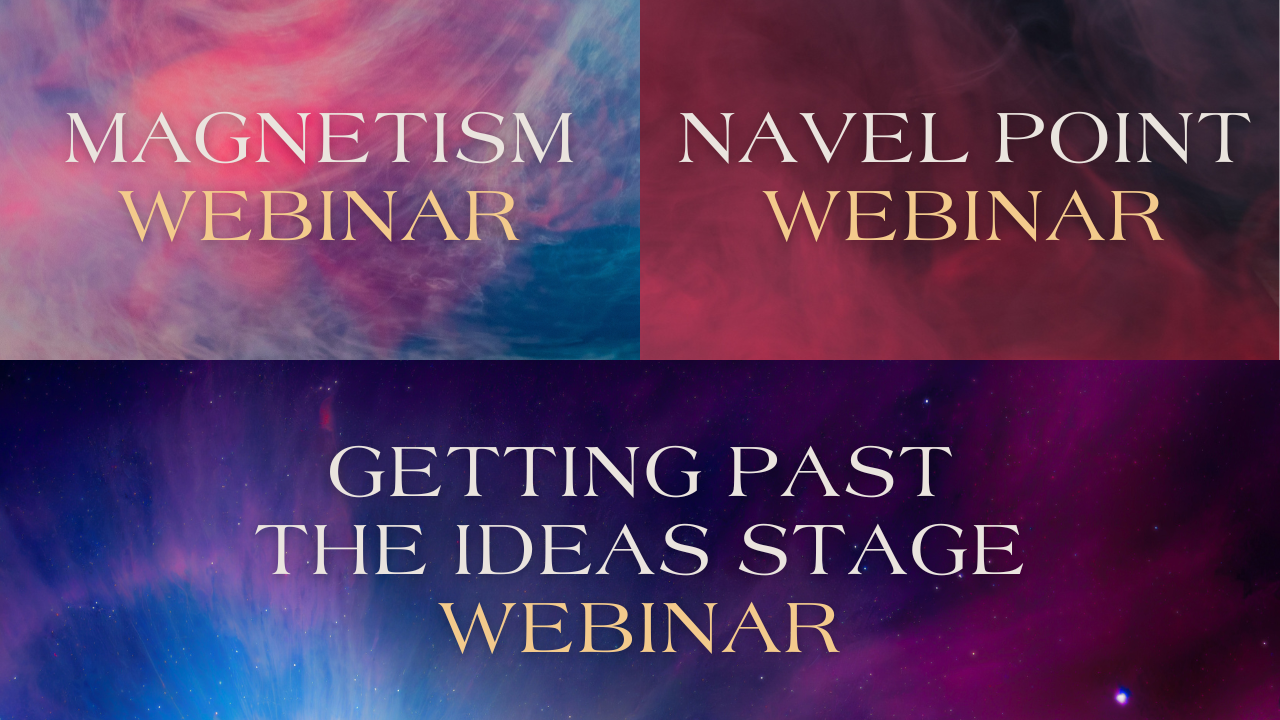 MAGNETISM
WEBINAR

NAVEL POINT
WEBINAR

GETTING PAST
THE IDEAS STAGE
WEBINAR